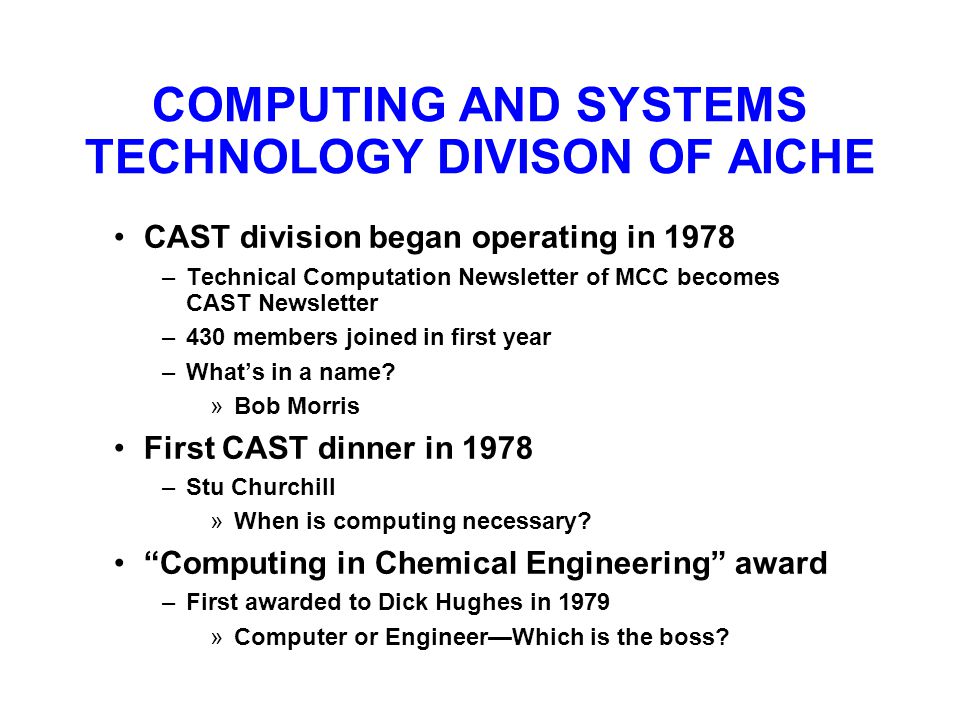 COMPUTING AND SYSTEMS TECHNOLOGY DIVISON OF AICHE

• CAST division began operating in 1978
– Technical Computation Newsletter of MCC becomes CAST Newsletter
– 430 members joined in first year
– What’s in a name?
» Bob Morris

• First CAST dinner in 1978
– Stu Churchill
» When is computing necessary?

• “Computing in Chemical Engineering” award
– First awarded to Dick Hughes in 1979
» Computer or Engineer—Which is the boss?